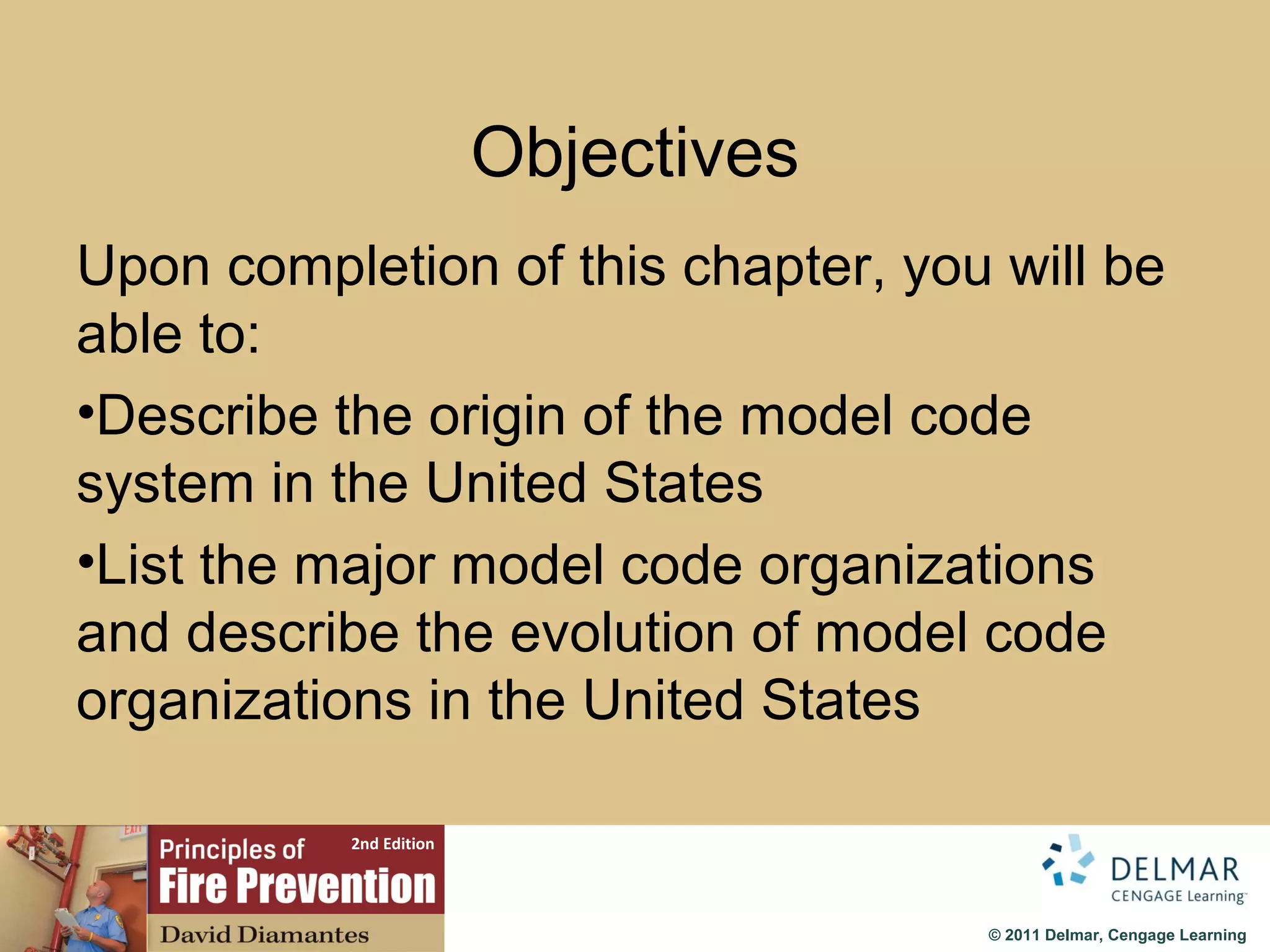 Objectives

Upon completion of this chapter, you will be able to:

•Describe the origin of the model code system in the United States

•List the major model code organizations and describe the evolution of model code organizations in the United States

EXIT

Principles of 2nd Edition
Fire Prevention
David Diamantes

DELMAR
CENGAGE Learning™

© 2011 Delmar, Cengage Learning